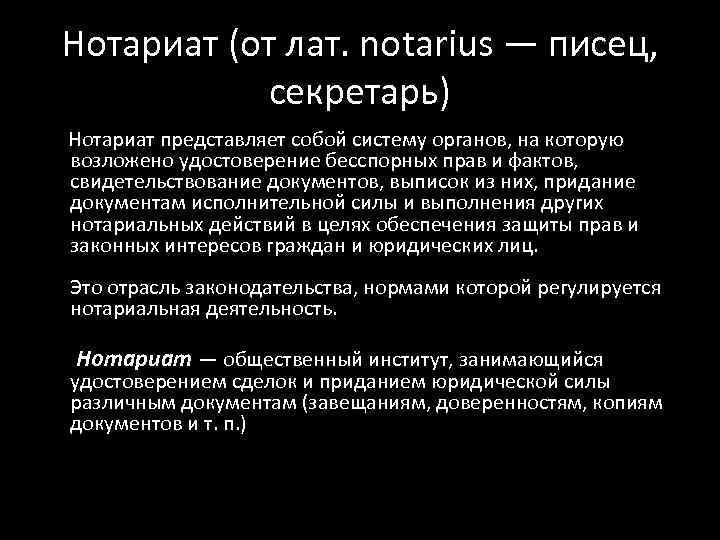 Нотариат (от лат. notarius — писец, секретарь)

Нотариат представляет собой систему органов, на которую возложено удостоверение бесспорных прав и фактов, свидетельствование документов, выписок из них, придание документам исполнительной силы и выполнения других нотариальных действий в целях обеспечения защиты прав и законных интересов граждан и юридических лиц.

Это отрасль законодательства, нормами которой регулируется нотариальная деятельность.

Нотариат — общественный институт, занимающийся удостоверением сделок и приданием юридической силы различным документам (завещаниям, доверенностям, копиям документов и т. п.)